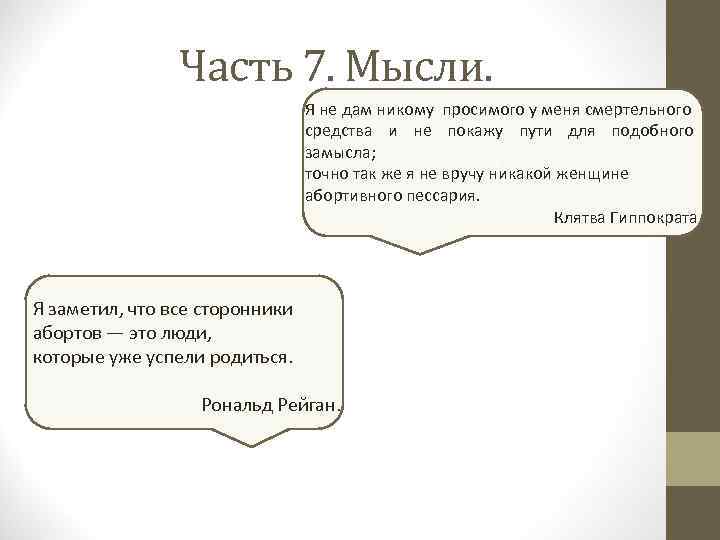 Часть 7. Мысли.

Я не дам никому просимого у меня смертельного средства и не покажу пути для подобного замысла;
точно так же я не вручу никакой женщине абортивного пессария.

Клятва Гиппократа

Я заметил, что все сторонники абортов — это люди,
которые уже успели родиться.

Рональд Рейган.